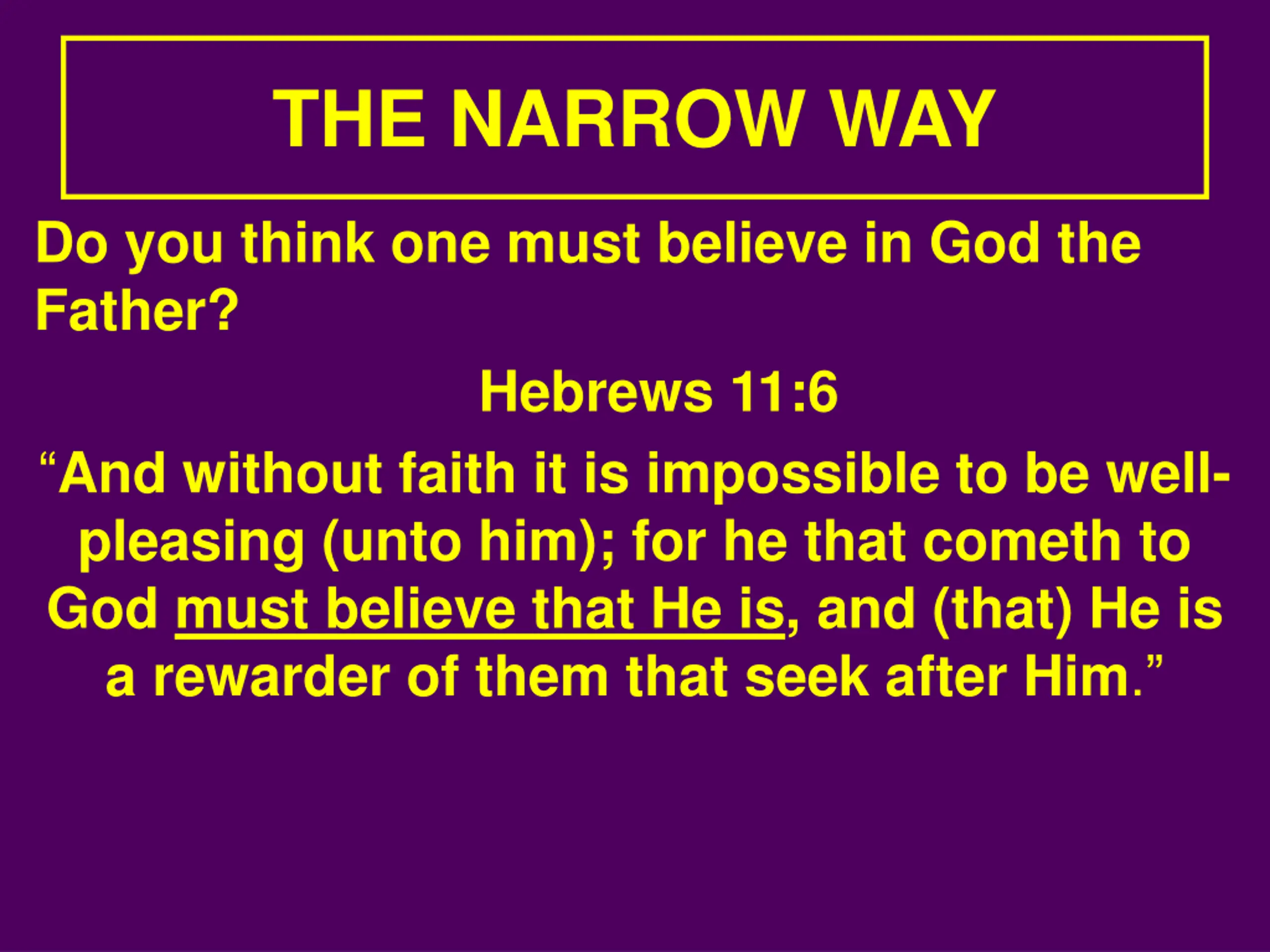 THE NARROW WAY

Do you think one must believe in God the Father?

Hebrews 11:6

“And without faith it is impossible to be well-pleasing (unto him); for he that cometh to God must believe that He is, and (that) He is a rewarder of them that seek after Him.”